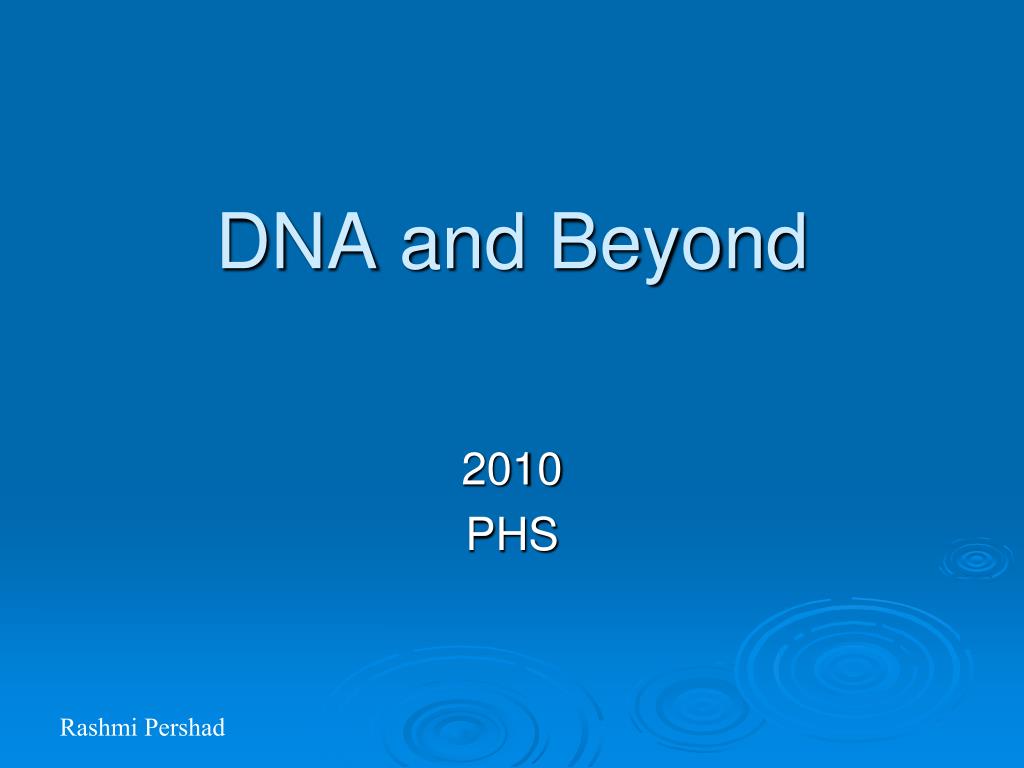 DNA and Beyond

2010
PHS

Rashmi Pershad